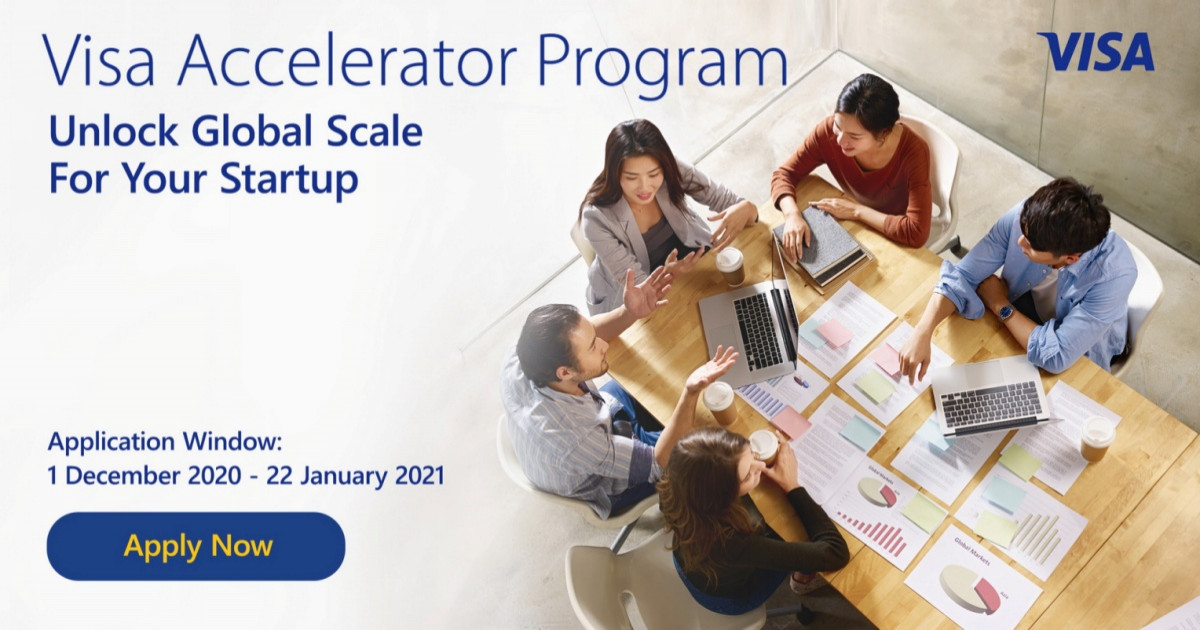 Visa Accelerator Program

VISA

Unlock Global Scale For Your Startup

Application Window:
1 December 2020 - 22 January 2021

Apply Now

Global Markets